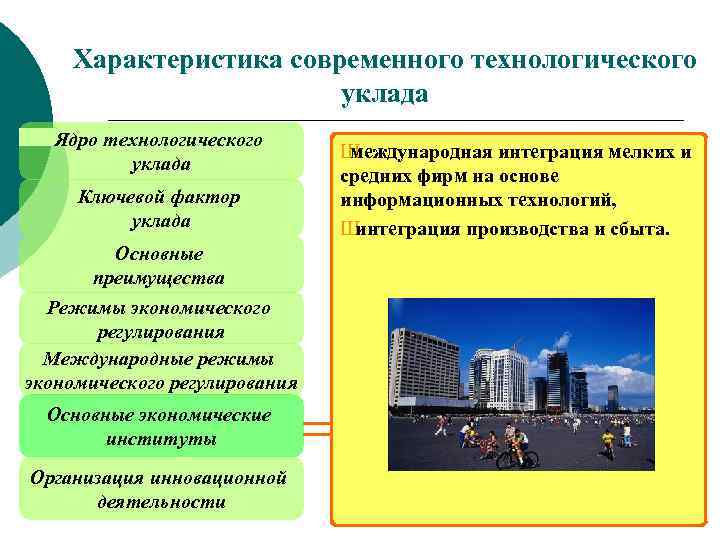 Характеристика современного технологического уклада

Ядро технологического уклада

Ключевой фактор уклада

Основные преимущества

Режимы экономического регулирования

Международные режимы экономического регулирования

Основные экономические институты

Организация инновационной деятельности

Шмеждународная интеграция мелких и средних фирм на основе информационных технологий,

Шинтеграция производства и сбыта.